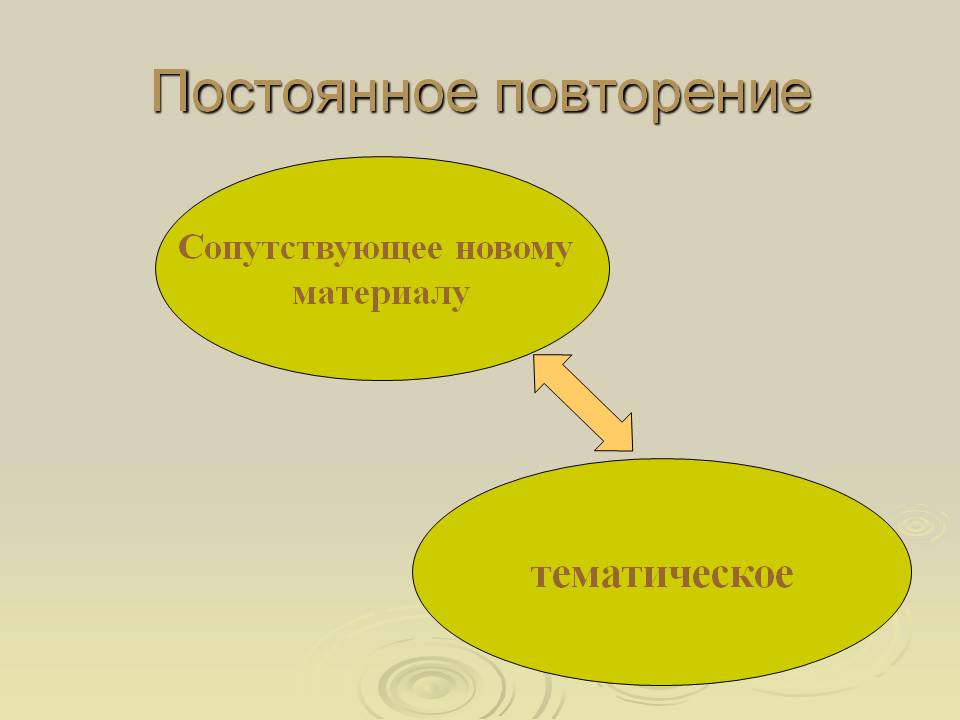 Постоянное повторение

Сопутствующее новому материалу

тематическое